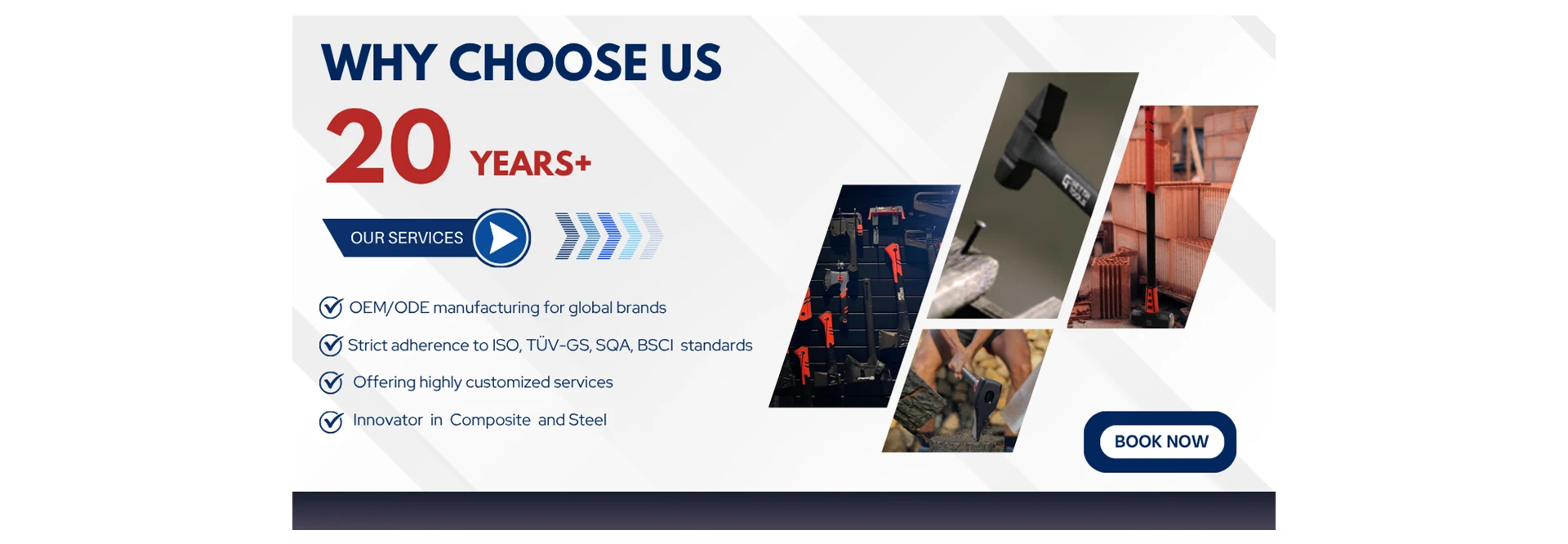 WHY CHOOSE US

20 YEARS+

OUR SERVICES

OEM/ODE manufacturing for global brands

Strict adherence to ISO, TÜV-GS, SQA, BSCI standards

Offering highly customized services

Innovator in Composite and Steel

BOOK NOW